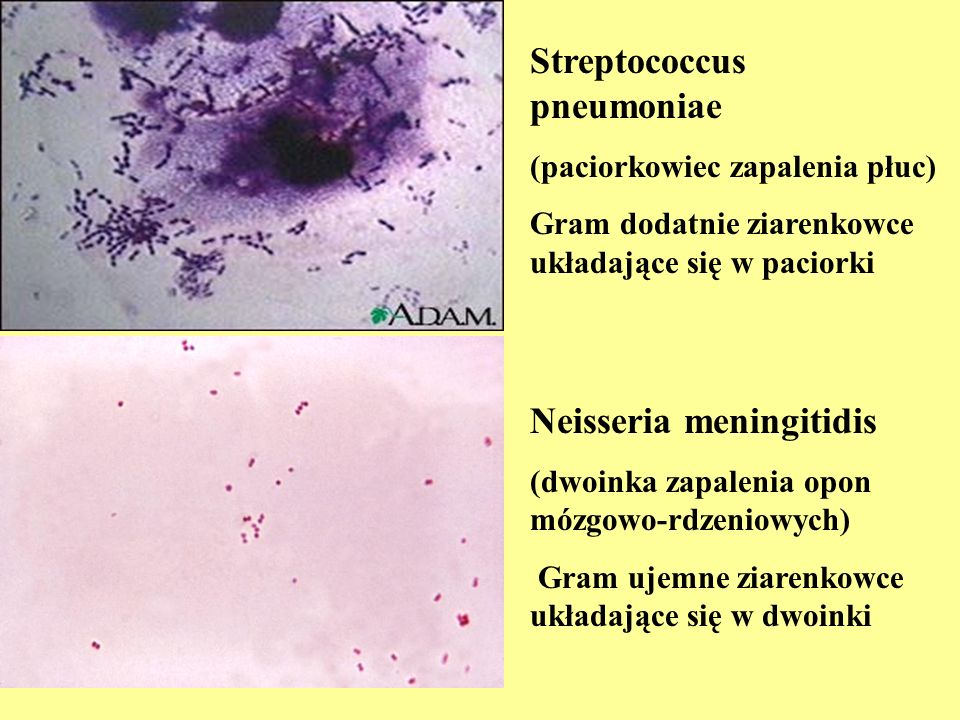 A.D.A.M.

Streptococcus pneumoniae

(paciorkowiec zapalenia płuc)

Gram dodatnie ziarenkowce układające się w paciorki

Neisseria meningitidis

(dwoinka zapalenia opon mózgowo-rdzeniowych)

Gram ujemne ziarenkowce układające się w dwoinki